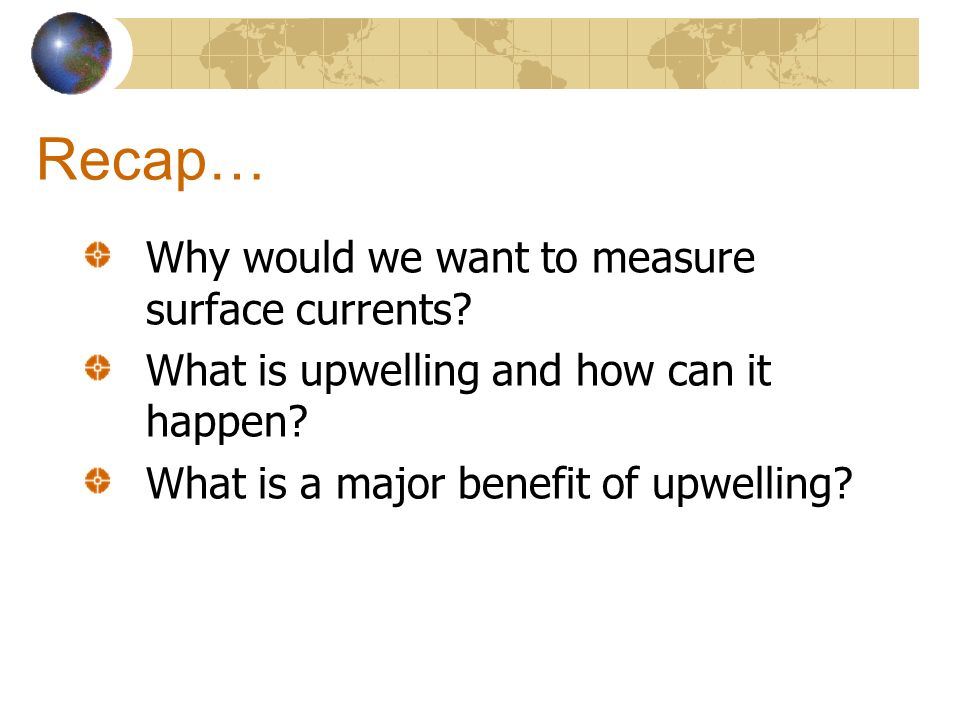 Recap…

Why would we want to measure surface currents?

What is upwelling and how can it happen?

What is a major benefit of upwelling?